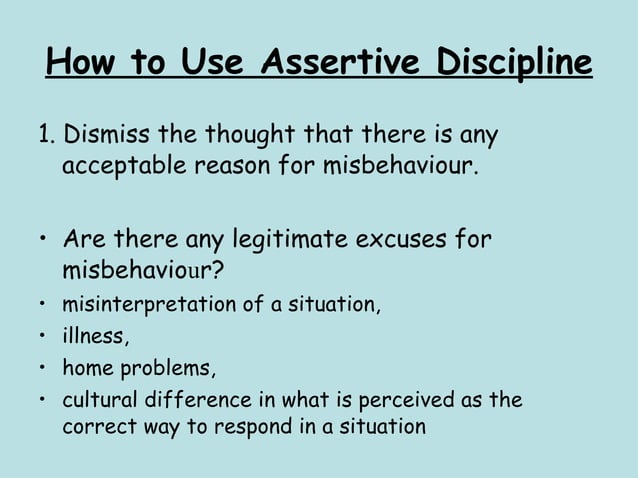 How to Use Assertive Discipline

1. Dismiss the thought that there is any acceptable reason for misbehaviour.

• Are there any legitimate excuses for misbehaviour?
• misinterpretation of a situation,
• illness,
• home problems,
• cultural difference in what is perceived as the correct way to respond in a situation